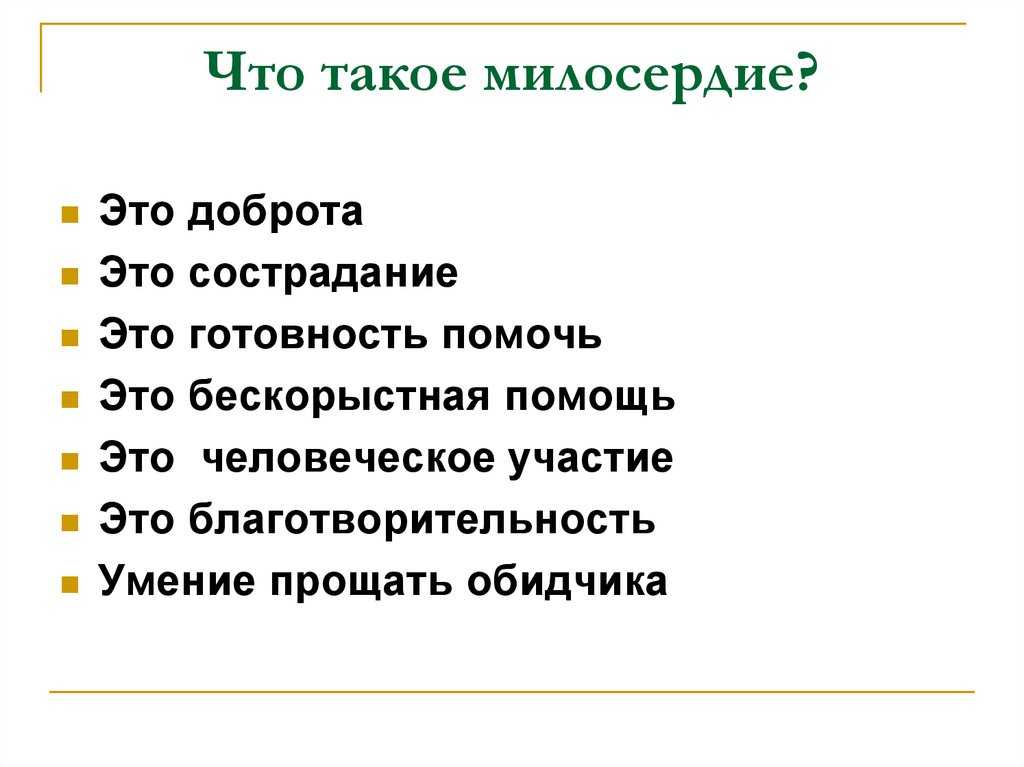 Что такое милосердие?

- Это доброта
- Это сострадание
- Это готовность помочь
- Это бескорыстная помощь
- Это человеческое участие
- Это благотворительность
- Умение прощать обидчика